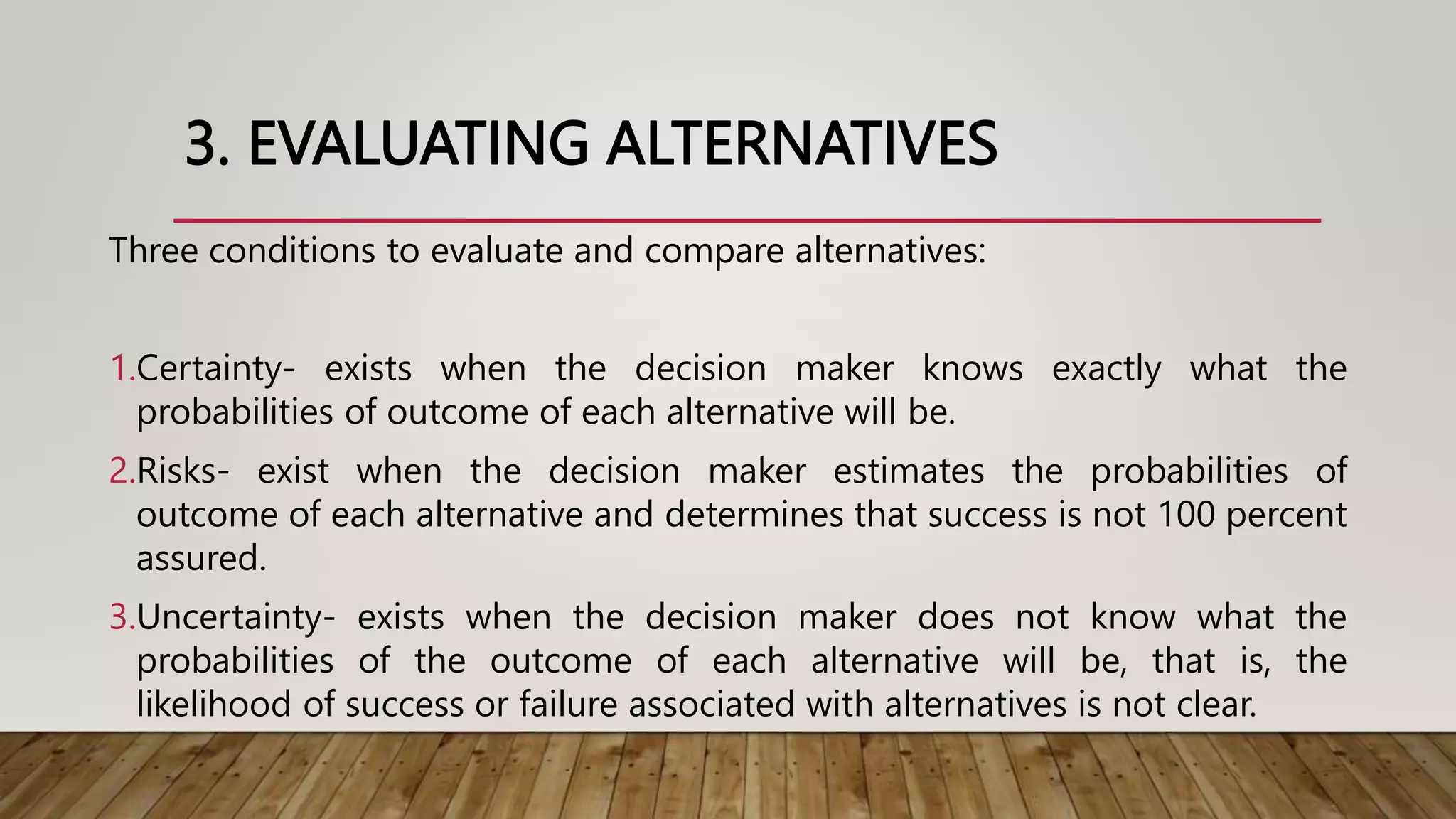 3. EVALUATING ALTERNATIVES

Three conditions to evaluate and compare alternatives:

1.Certainty- exists when the decision maker knows exactly what the probabilities of outcome of each alternative will be.

2.Risks- exist when the decision maker estimates the probabilities of outcome of each alternative and determines that success is not 100 percent assured.

3.Uncertainty- exists when the decision maker does not know what the probabilities of the outcome of each alternative will be, that is, the likelihood of success or failure associated with alternatives is not clear.